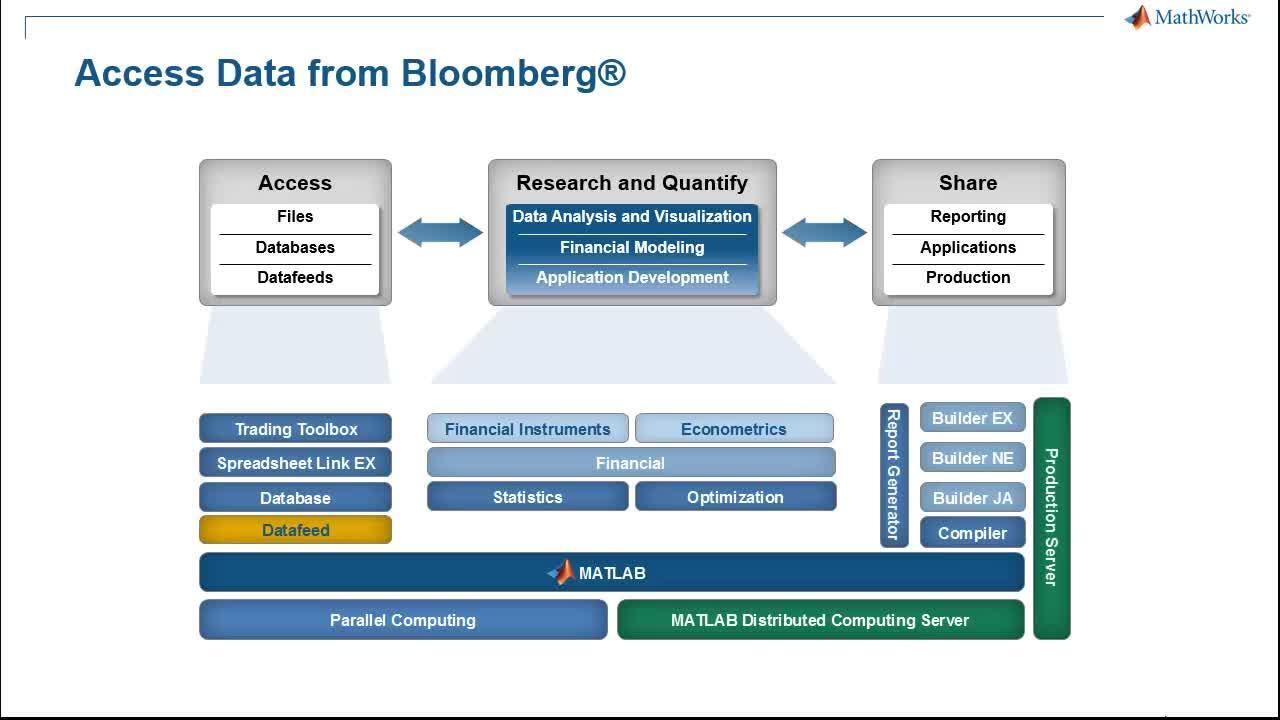 MathWorks®

Access Data from Bloomberg®

Access
Files
Databases
Datafeeds

Research and Quantify
Data Analysis and Visualization
Financial Modeling
Application Development

Share
Reporting
Applications
Production

Trading Toolbox
Spreadsheet Link EX
Database
Datafeed

Financial Instruments
Econometrics
Financial
Statistics
Optimization

Report Generator

Builder EX
Builder NE
Builder JA
Compiler

Production Server

MATLAB

Parallel Computing
MATLAB Distributed Computing Server